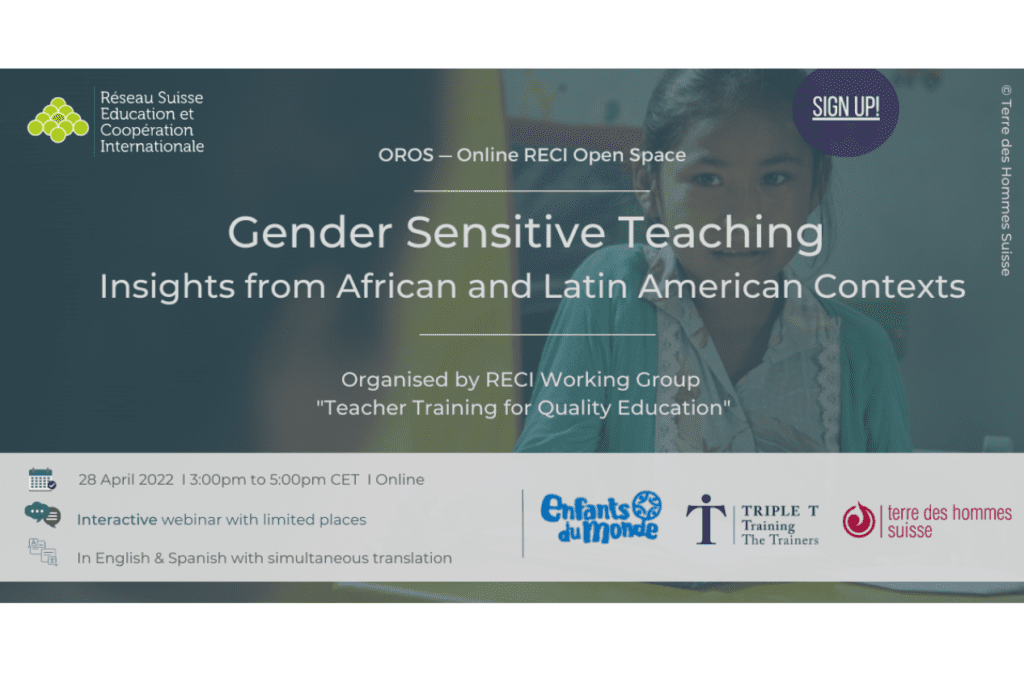 Réseau Suisse Education et Coopération Internationale

SIGN UP!

© Terre des Hommes Suisse

OROS — Online RECI Open Space

Gender Sensitive Teaching
Insights from African and Latin American Contexts

Organised by RECI Working Group "Teacher Training for Quality Education"

28 April 2022 I 3:00pm to 5:00pm CET I Online

Interactive webinar with limited places

In English & Spanish with simultaneous translation

Enfants du Monde

TRIPLE T Training The Trainers

terre des hommes suisse